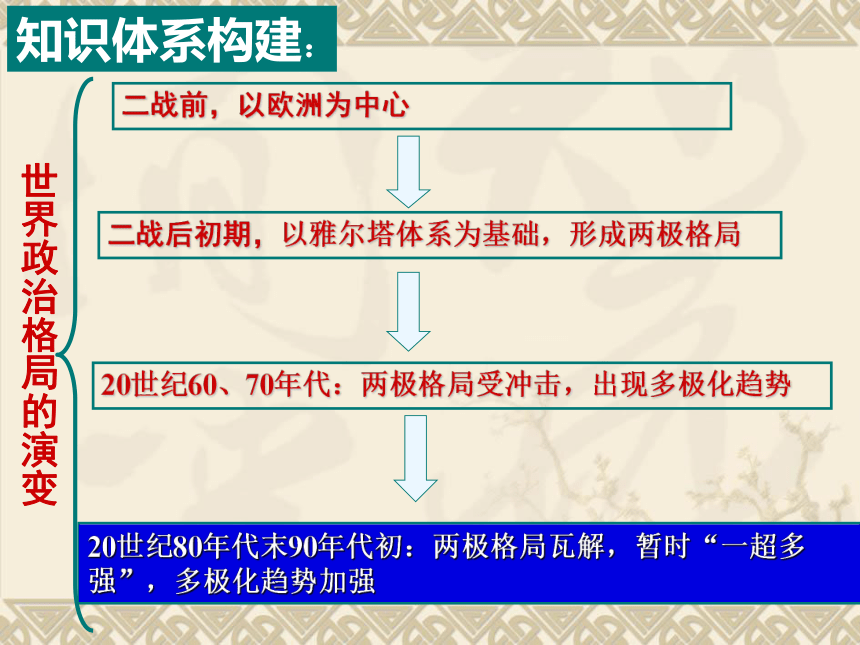 知识体系构建：

世界政治格局的演变

二战前，以欧洲为中心

二战后初期，以雅尔塔体系为基础，形成两极格局

20世纪60、70年代：两极格局受冲击，出现多极化趋势

20世纪80年代末90年代初：两极格局瓦解，暂时“一超多强”，多极化趋势加强